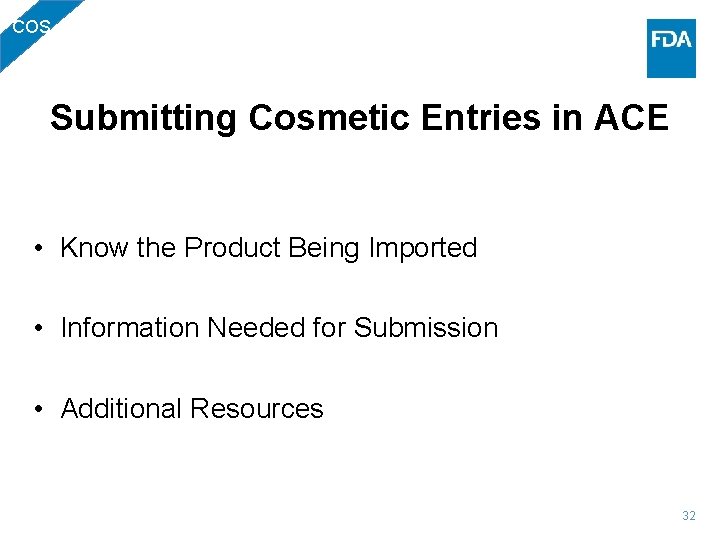 COS

FDA

Submitting Cosmetic Entries in ACE

• Know the Product Being Imported

• Information Needed for Submission

• Additional Resources

32